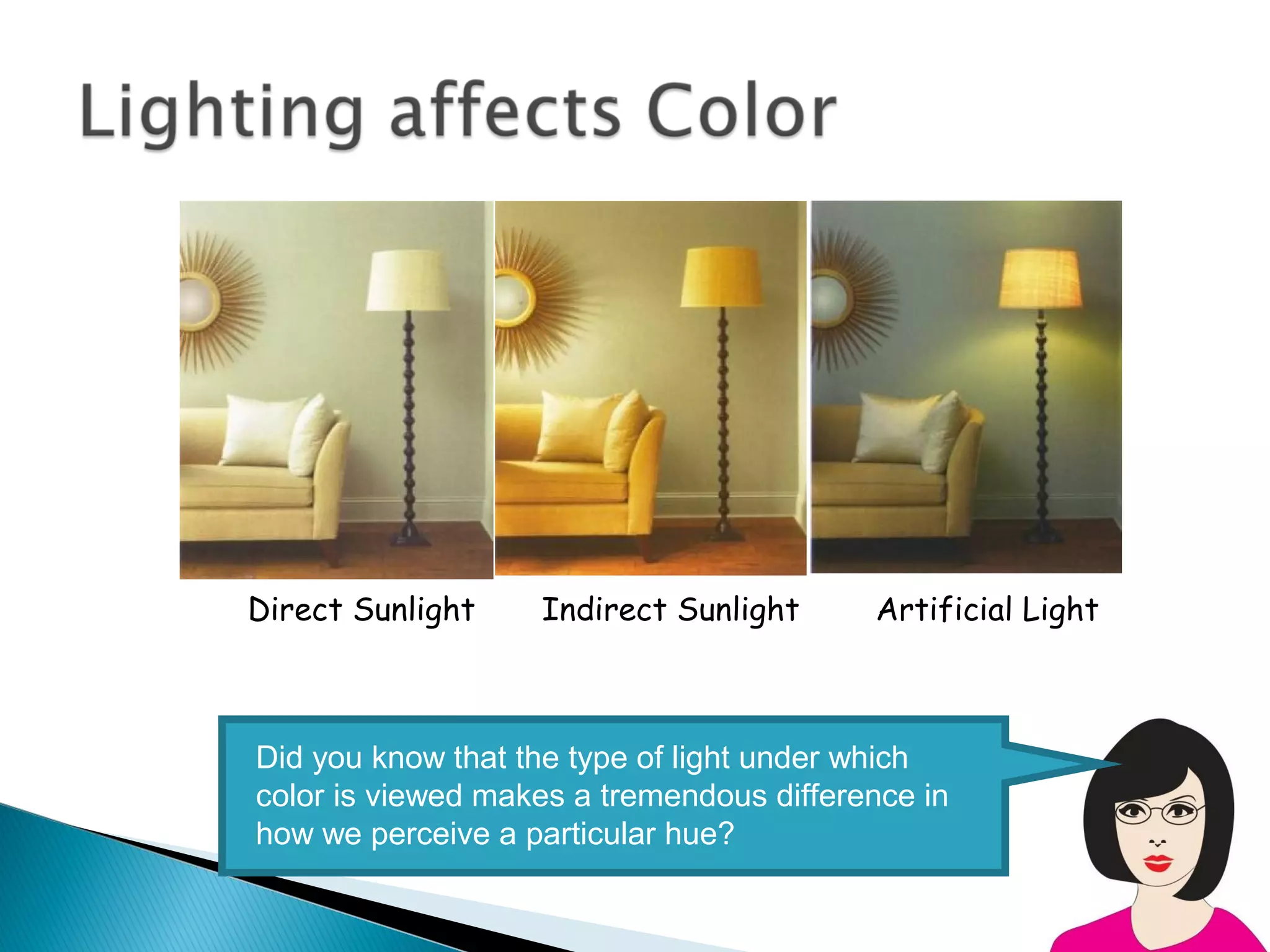 Lighting affects Color

Direct Sunlight

Indirect Sunlight

Artificial Light

Did you know that the type of light under which color is viewed makes a tremendous difference in how we perceive a particular hue?